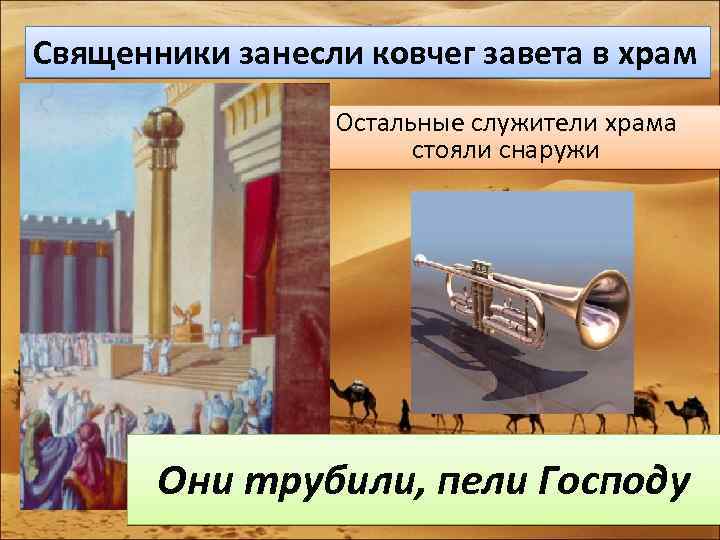 Священники занесли ковчег завета в храм

Остальные служители храма стояли снаружи

Они трубили, пели Господу